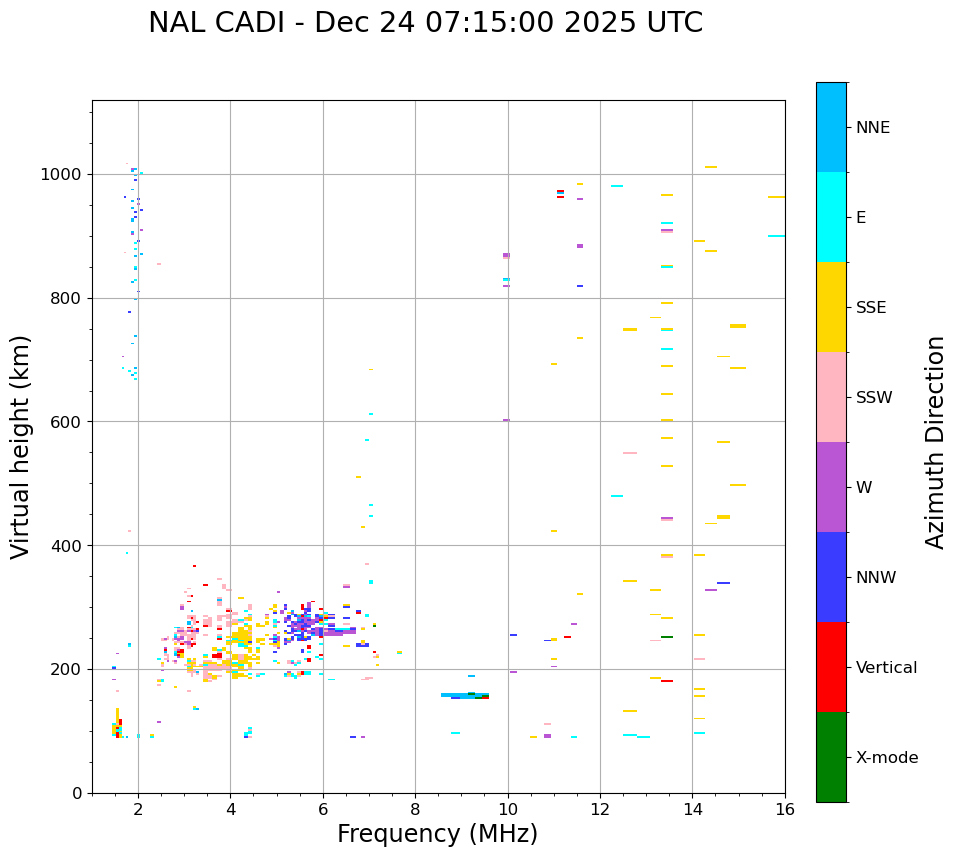 NAL CADI - Dec 24 07:15:00 2025 UTC

Virtual height (km)

1000
800
600
400
200
0

2
4
6
8
10
12
14
16

Frequency (MHz)

NNE
E
SSE
SSW
W
NNW
Vertical
X-mode

Azimuth Direction